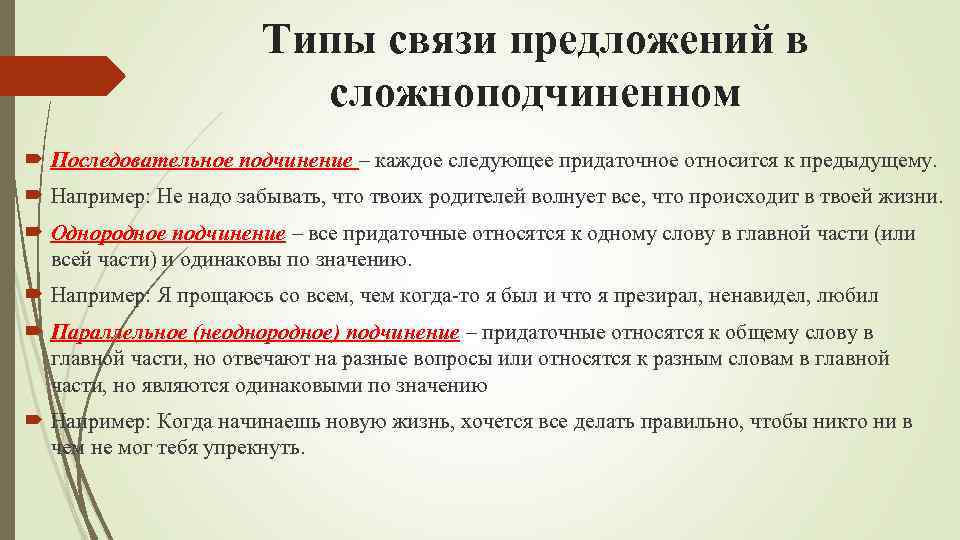 Типы связи предложений в сложноподчиненном

Последовательное подчинение – каждое следующее придаточное относится к предыдущему.

Например: Не надо забывать, что твоих родителей волнует все, что происходит в твоей жизни.

Однородное подчинение – все придаточные относятся к одному слову в главной части (или всей части) и одинаковы по значению.

Например: Я прощаюсь со всем, чем когда-то я был и что я презирал, ненавидел, любил

Параллельное (неоднородное) подчинение – придаточные относятся к общему слову в главной части, но отвечают на разные вопросы или относятся к разным словам в главной части, но являются одинаковыми по значению

Например: Когда начинаешь новую жизнь, хочется все делать правильно, чтобы никто ни в чем не мог тебя упрекнуть.